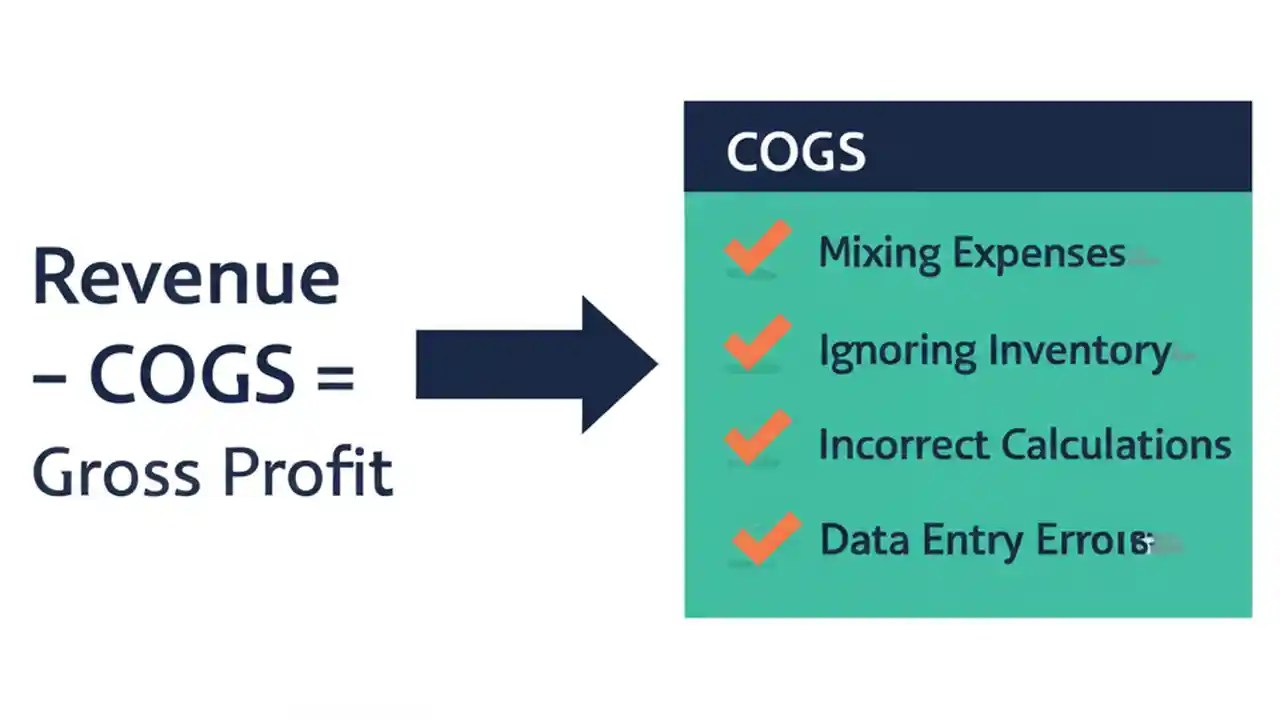 Revenue – COGS = Gross Profit

COGS

Mixing Expenses

Ignoring Inventory

Incorrect Calculations

Data Entry Errors